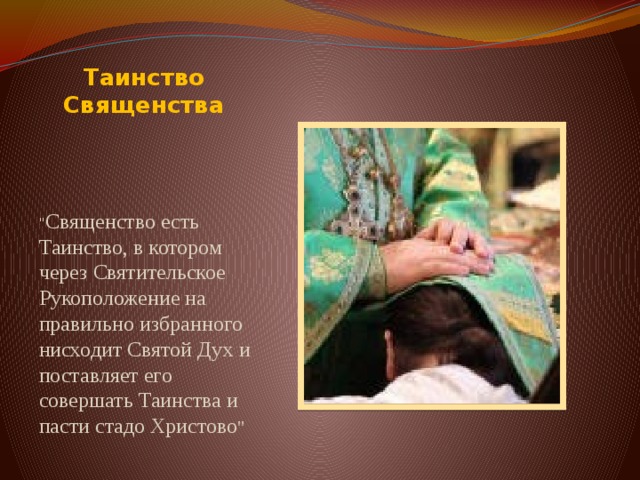 Таинство Священства

"Священство есть Таинство, в котором через Святительское Рукоположение на правильно избранного нисходит Святой Дух и поставляет его совершать Таинства и пасти стадо Христово"